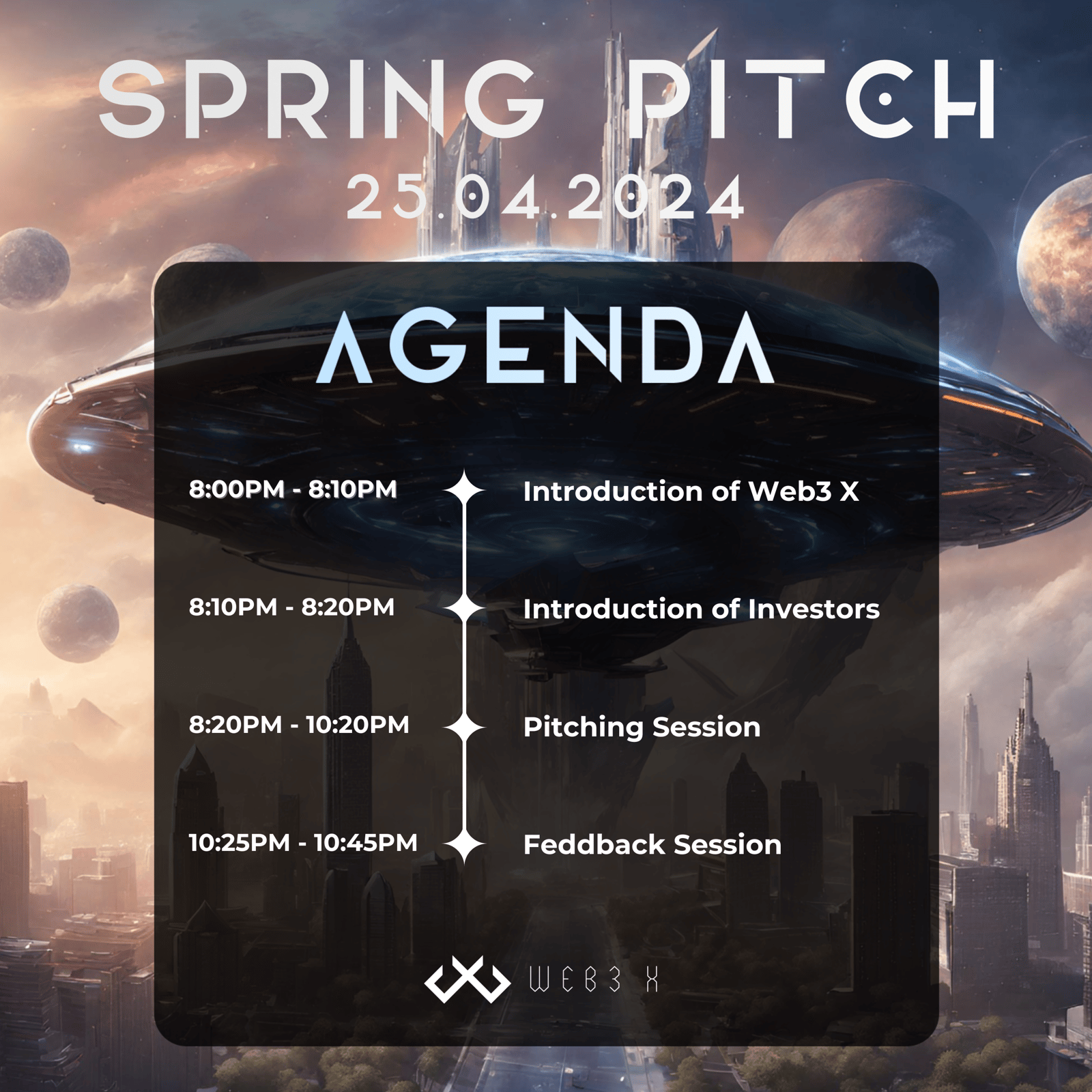 SPRING PITCH
25.04.2024

AGENDA

8:00PM - 8:10PM Introduction of Web3 X

8:10PM - 8:20PM Introduction of Investors

8:20PM - 10:20PM Pitching Session

10:25PM - 10:45PM Feddback Session

WEB3 X